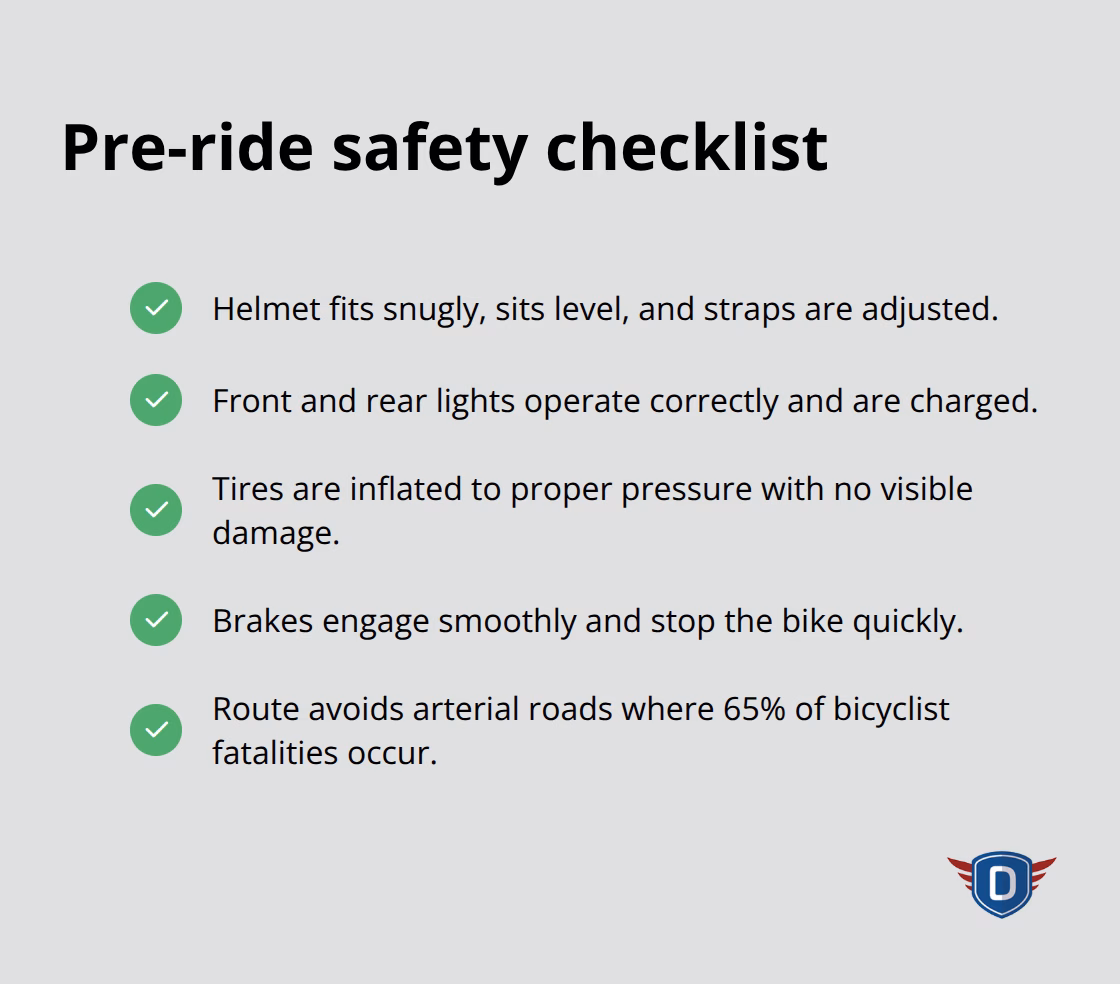 Pre-ride safety checklist

Helmet fits snugly, sits level, and straps are adjusted.

Front and rear lights operate correctly and are charged.

Tires are inflated to proper pressure with no visible damage.

Brakes engage smoothly and stop the bike quickly.

Route avoids arterial roads where 65% of bicyclist fatalities occur.

D